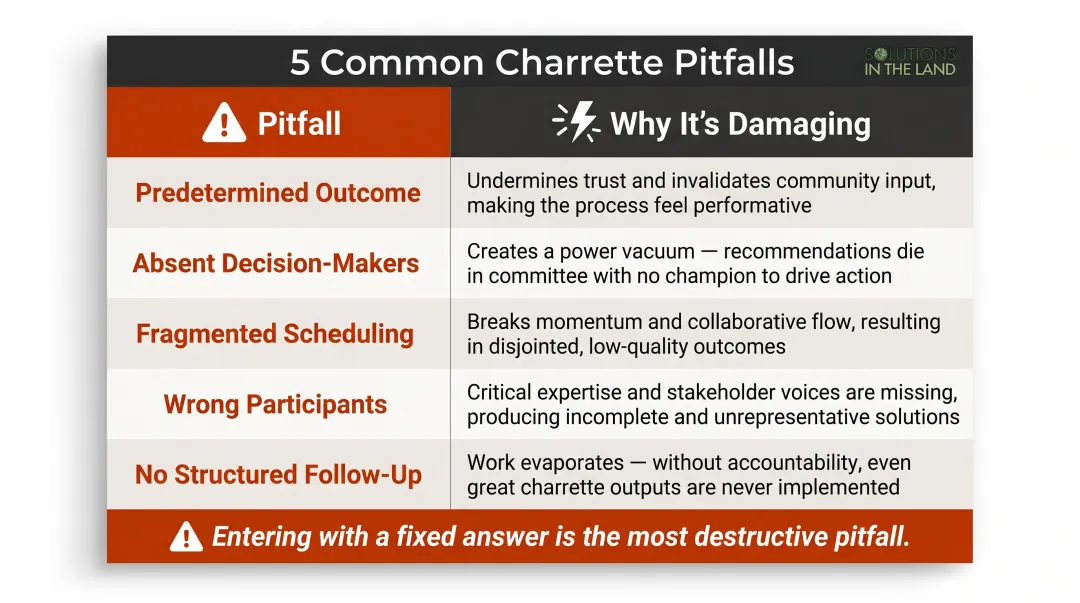 5 Common Charrette Pitfalls

SOLUTIONS IN THE LAND

| Pitfall | Why It's Damaging |
|---|---|
| Predetermined Outcome | Undermines trust and invalidates community input, making the process feel performative |
| Absent Decision-Makers | Creates a power vacuum — recommendations die in committee with no champion to drive action |
| Fragmented Scheduling | Breaks momentum and collaborative flow, resulting in disjointed, low-quality outcomes |
| Wrong Participants | Critical expertise and stakeholder voices are missing, producing incomplete and unrepresentative solutions |
| No Structured Follow-Up | Work evaporates — without accountability, even great charrette outputs are never implemented |

Entering with a fixed answer is the most destructive pitfall.